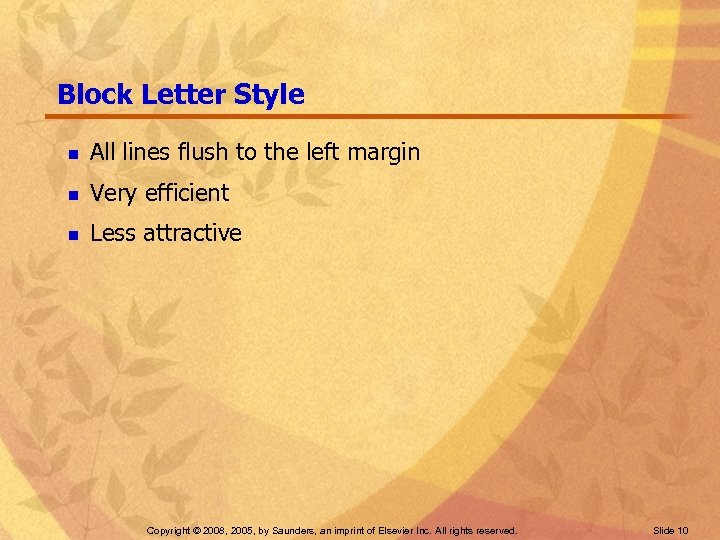 Block Letter Style

- All lines flush to the left margin
- Very efficient
- Less attractive

Copyright © 2008, 2005, by Saunders, an imprint of Elsevier Inc. All rights reserved.

Slide 10